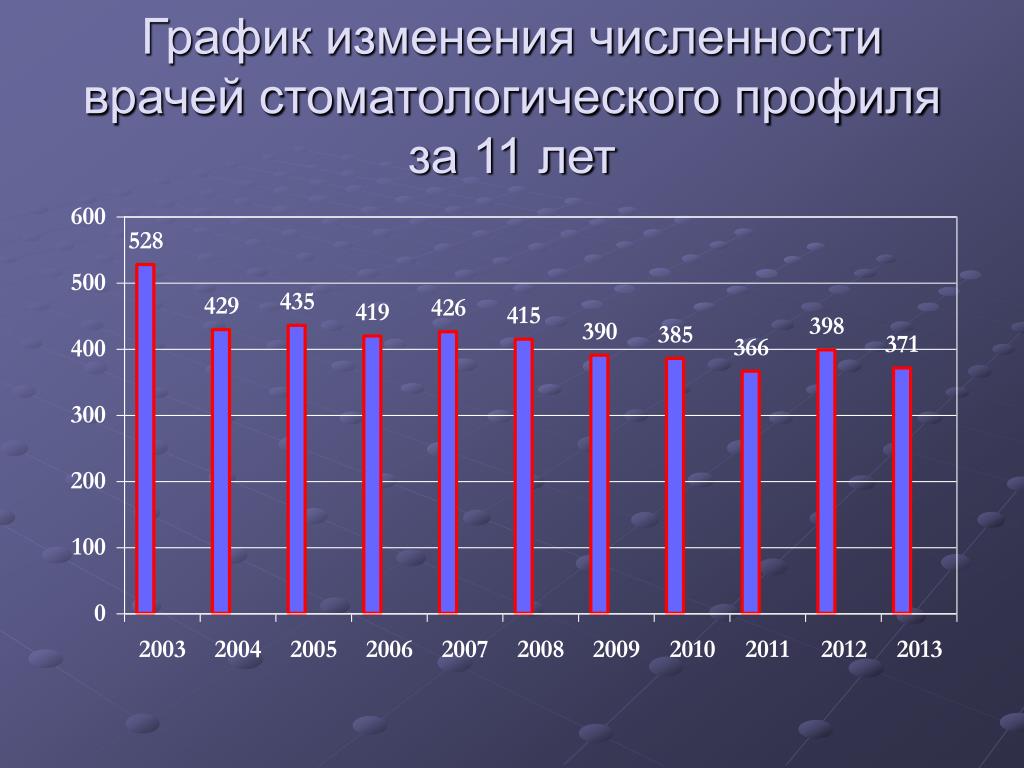 График изменения численности врачей стоматологического профиля за 11 лет

600
500
400
300
200
100
0

528
429
435
419
426
415
390
385
366
398
371

2003 2004 2005 2006 2007 2008 2009 2010 2011 2012 2013